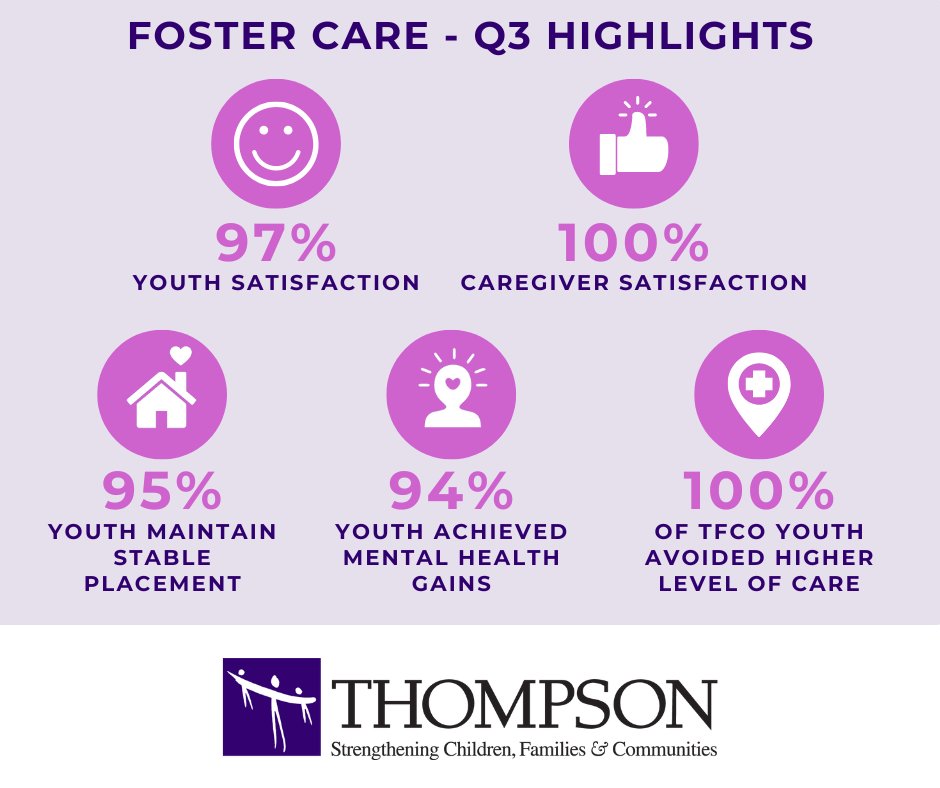 FOSTER CARE - Q3 HIGHLIGHTS

97%
YOUTH SATISFACTION

100%
CAREGIVER SATISFACTION

95%
YOUTH MAINTAIN STABLE PLACEMENT

94%
YOUTH ACHIEVED MENTAL HEALTH GAINS

100%
OF TFCO YOUTH AVOIDED HIGHER LEVEL OF CARE

THOMPSON
Strengthening Children, Families & Communities